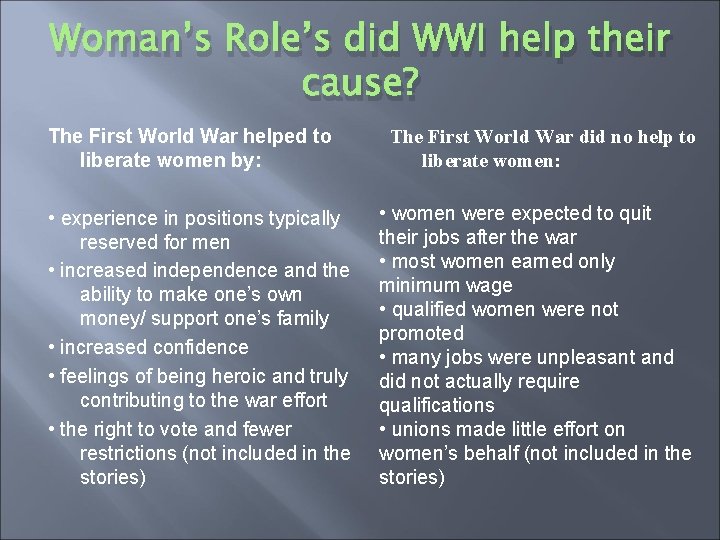 Woman's Role's did WWI help their cause?

The First World War helped to liberate women by:

• experience in positions typically reserved for men
• increased independence and the ability to make one's own money/ support one's family
• increased confidence
• feelings of being heroic and truly contributing to the war effort
• the right to vote and fewer restrictions (not included in the stories)

The First World War did no help to liberate women:

• women were expected to quit their jobs after the war
• most women earned only minimum wage
• qualified women were not promoted
• many jobs were unpleasant and did not actually require qualifications
• unions made little effort on women's behalf (not included in the stories)